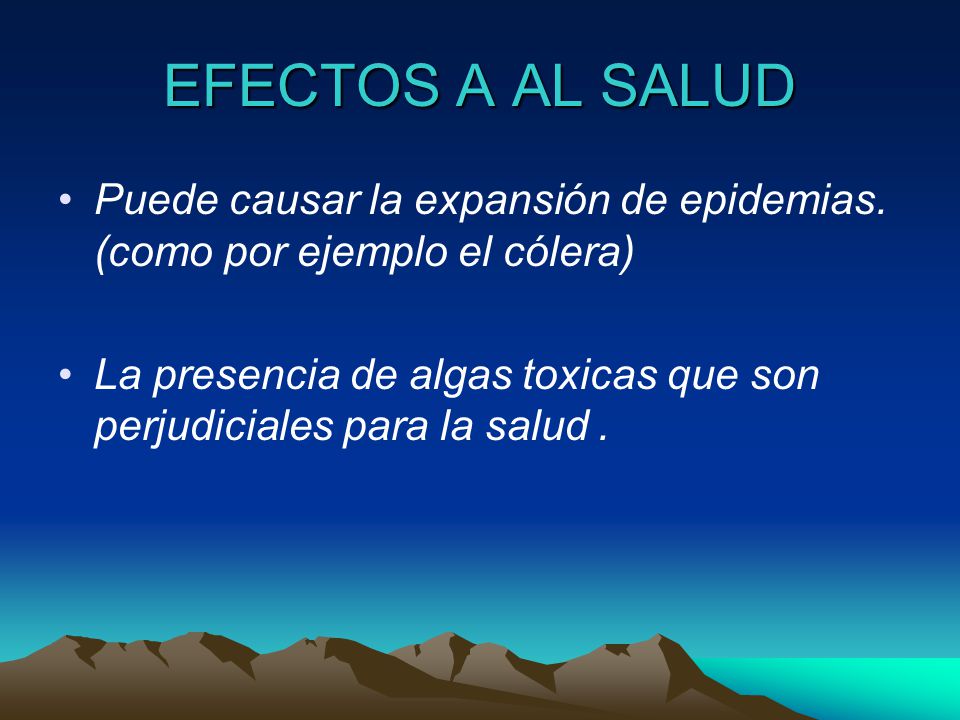 EFECTOS A AL SALUD

• Puede causar la expansión de epidemias. (como por ejemplo el cólera)

• La presencia de algas toxicas que son perjudiciales para la salud .